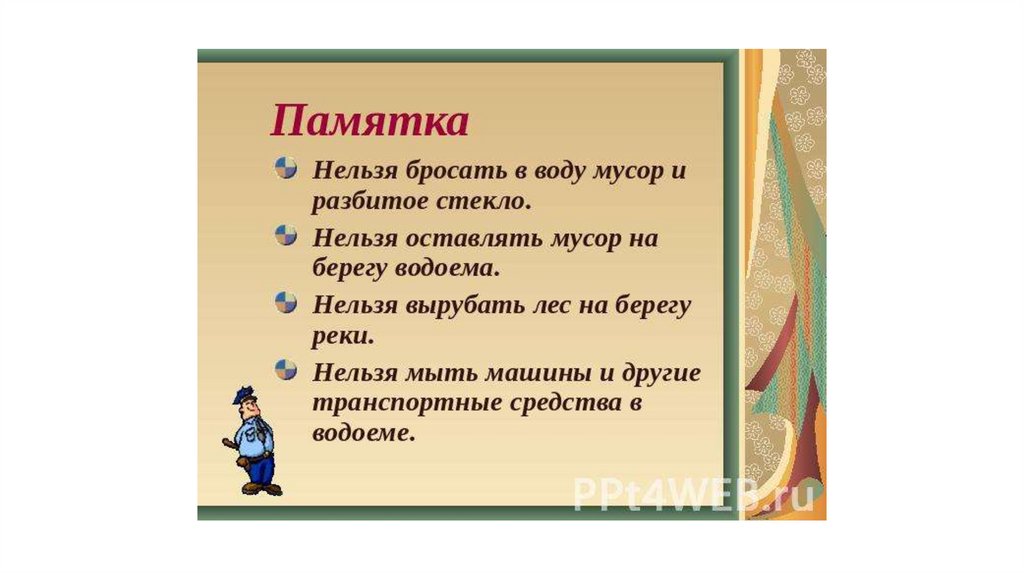 Памятка

Нельзя бросать в воду мусор и разбитое стекло.

Нельзя оставлять мусор на берегу водоема.

Нельзя вырубать лес на берегу реки.

Нельзя мыть машины и другие транспортные средства в водоеме.

PPt4WEB.ru